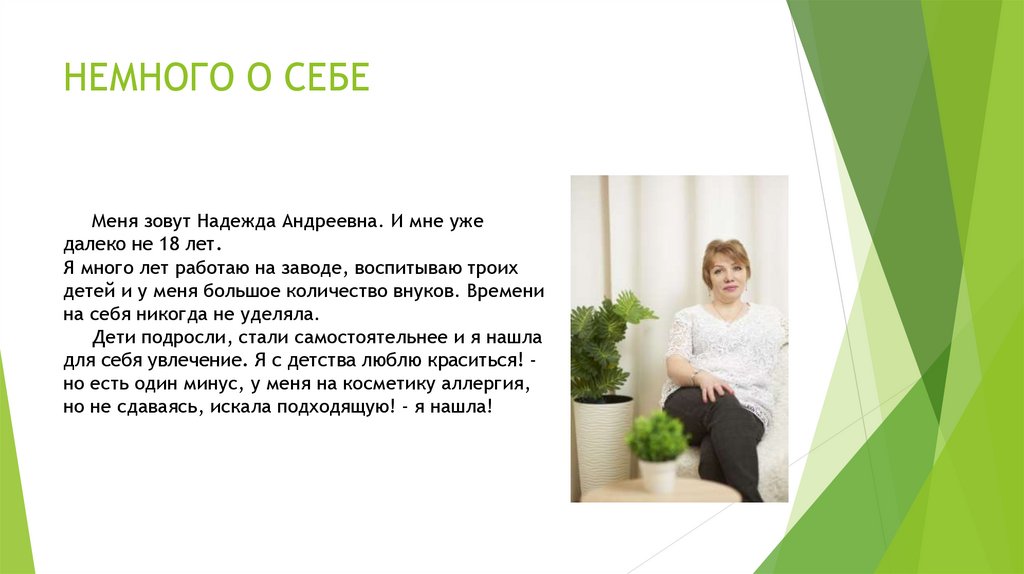 НЕМНОГО О СЕБЕ

Меня зовут Надежда Андреевна. И мне уже далеко не 18 лет.
Я много лет работаю на заводе, воспитываю троих детей и у меня большое количество внуков. Времени на себя никогда не уделяла.
Дети подросли, стали самостоятельнее и я нашла для себя увлечение. Я с детства люблю краситься! - но есть один минус, у меня на косметику аллергия, но не сдаваясь, искала подходящую! - я нашла!